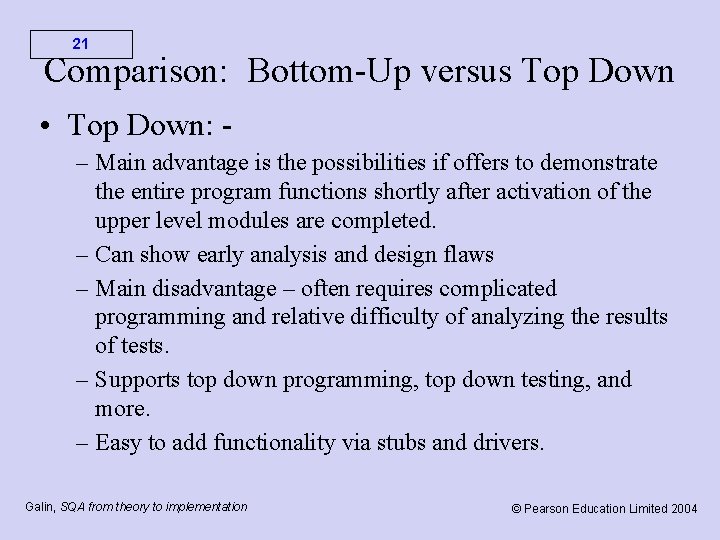 21

Comparison: Bottom-Up versus Top Down

• Top Down: -
– Main advantage is the possibilities if offers to demonstrate the entire program functions shortly after activation of the upper level modules are completed.
– Can show early analysis and design flaws
– Main disadvantage – often requires complicated programming and relative difficulty of analyzing the results of tests.
– Supports top down programming, top down testing, and more.
– Easy to add functionality via stubs and drivers.

Galin, SQA from theory to implementation

© Pearson Education Limited 2004